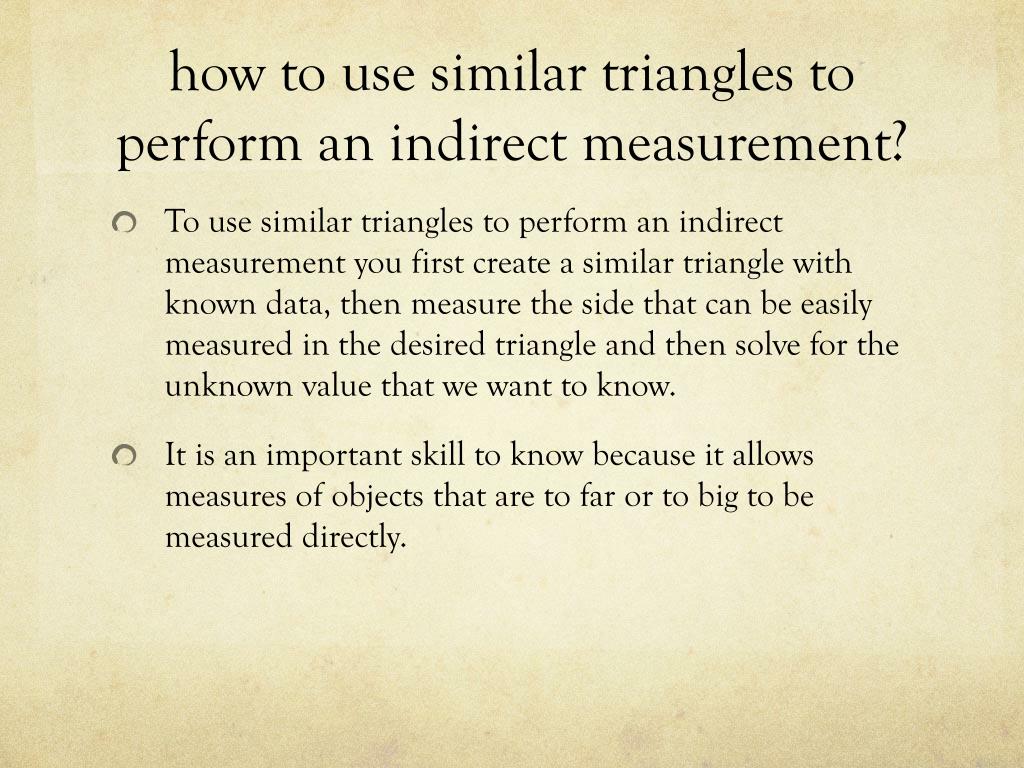 how to use similar triangles to perform an indirect measurement?

To use similar triangles to perform an indirect measurement you first create a similar triangle with known data, then measure the side that can be easily measured in the desired triangle and then solve for the unknown value that we want to know.

It is an important skill to know because it allows measures of objects that are to far or to big to be measured directly.